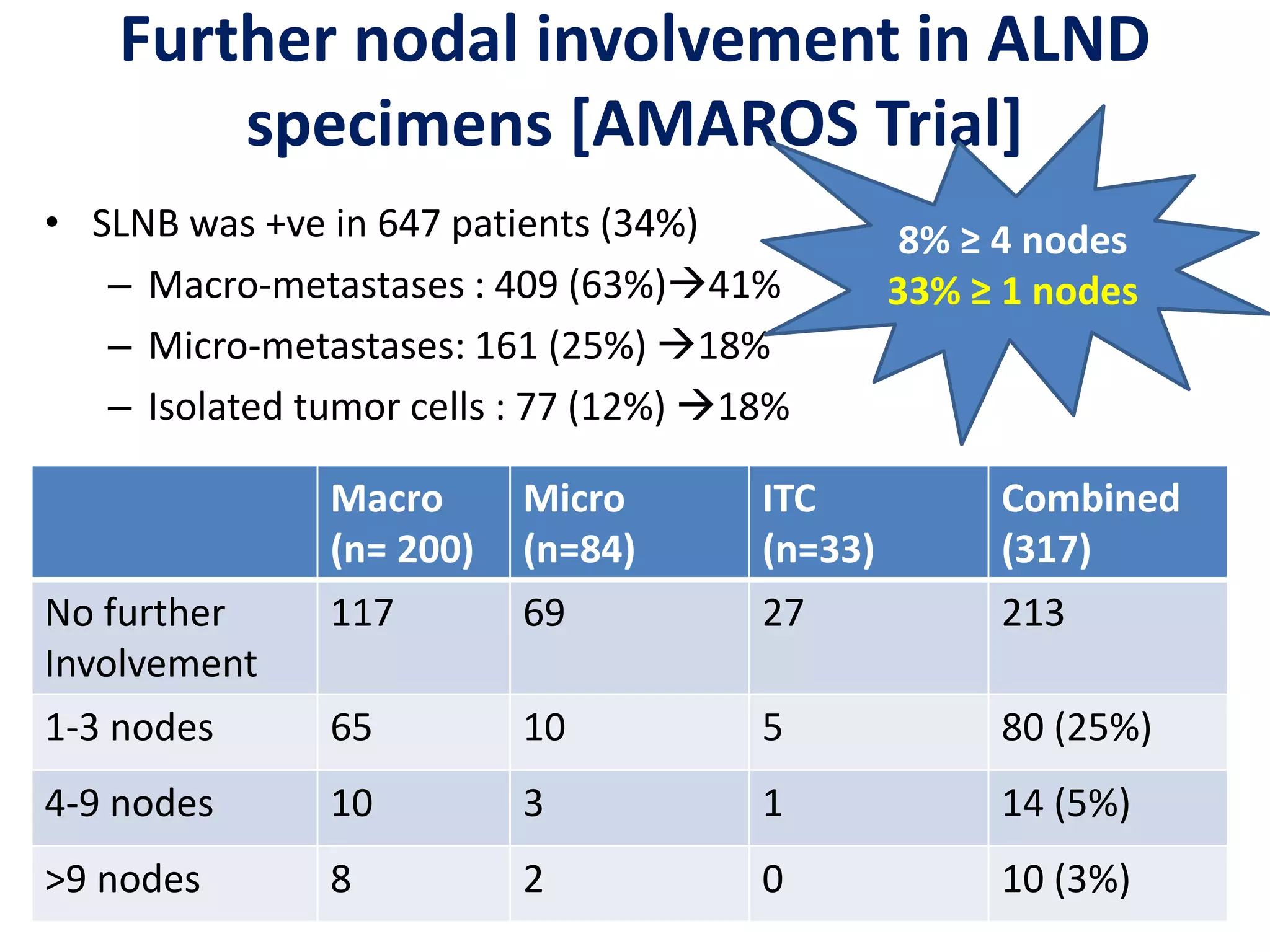 Further nodal involvement in ALND specimens [AMAROS Trial]

• SLNB was +ve in 647 patients (34%)
– Macro-metastases : 409 (63%)→41%
– Micro-metastases: 161 (25%) →18%
– Isolated tumor cells : 77 (12%) →18%

8% ≥ 4 nodes
33% ≥ 1 nodes

| | Macro (n= 200) | Micro (n=84) | ITC (n=33) | Combined (317) |
|---|---|---|---|---|
| No further Involvement | 117 | 69 | 27 | 213 |
| 1-3 nodes | 65 | 10 | 5 | 80 (25%) |
| 4-9 nodes | 10 | 3 | 1 | 14 (5%) |
| >9 nodes | 8 | 2 | 0 | 10 (3%) |